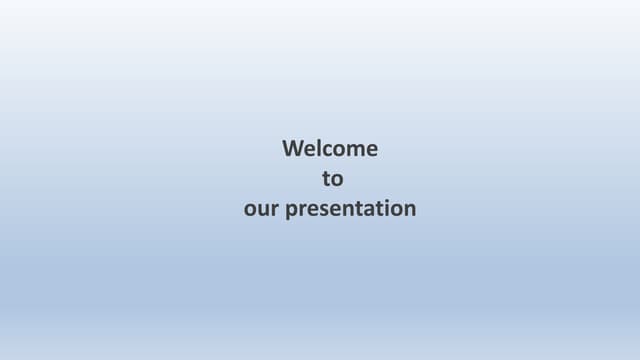 Welcome
to
our presentation